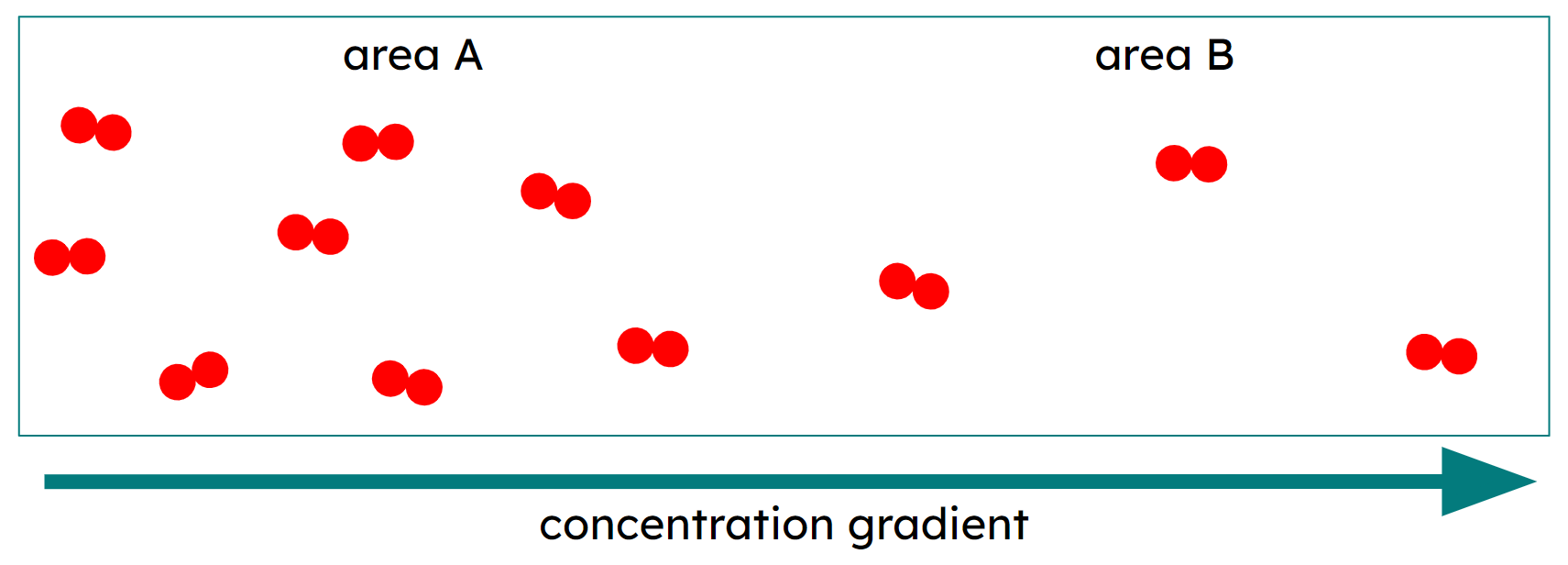 area A

area B

concentration gradient